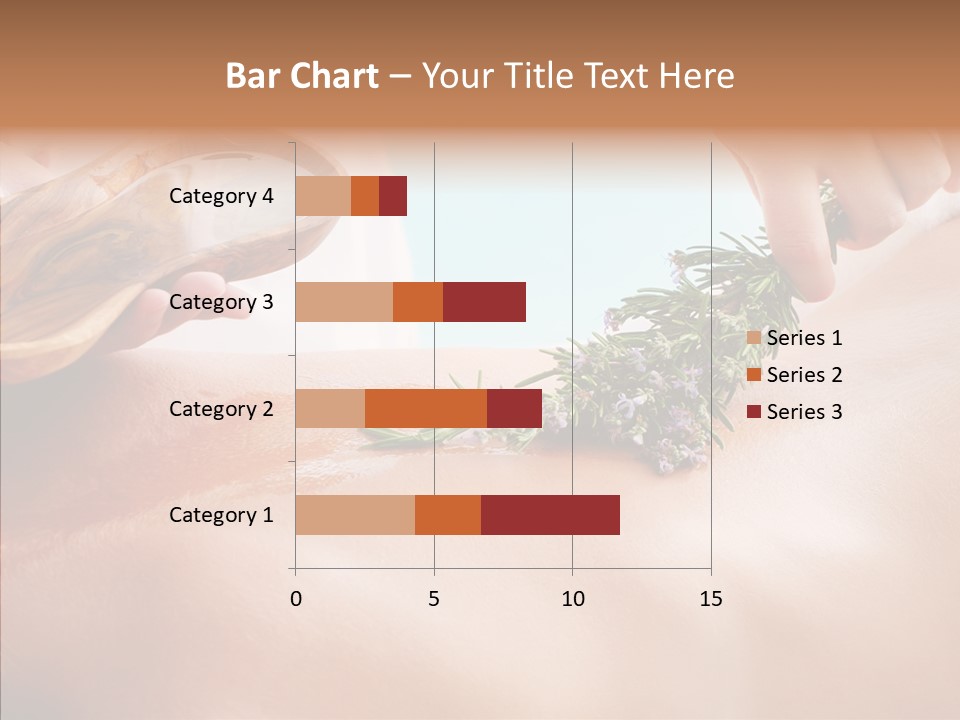 Bar Chart – Your Title Text Here

Category 4
Category 3
Category 2
Category 1

0
5
10
15

Series 1
Series 2
Series 3